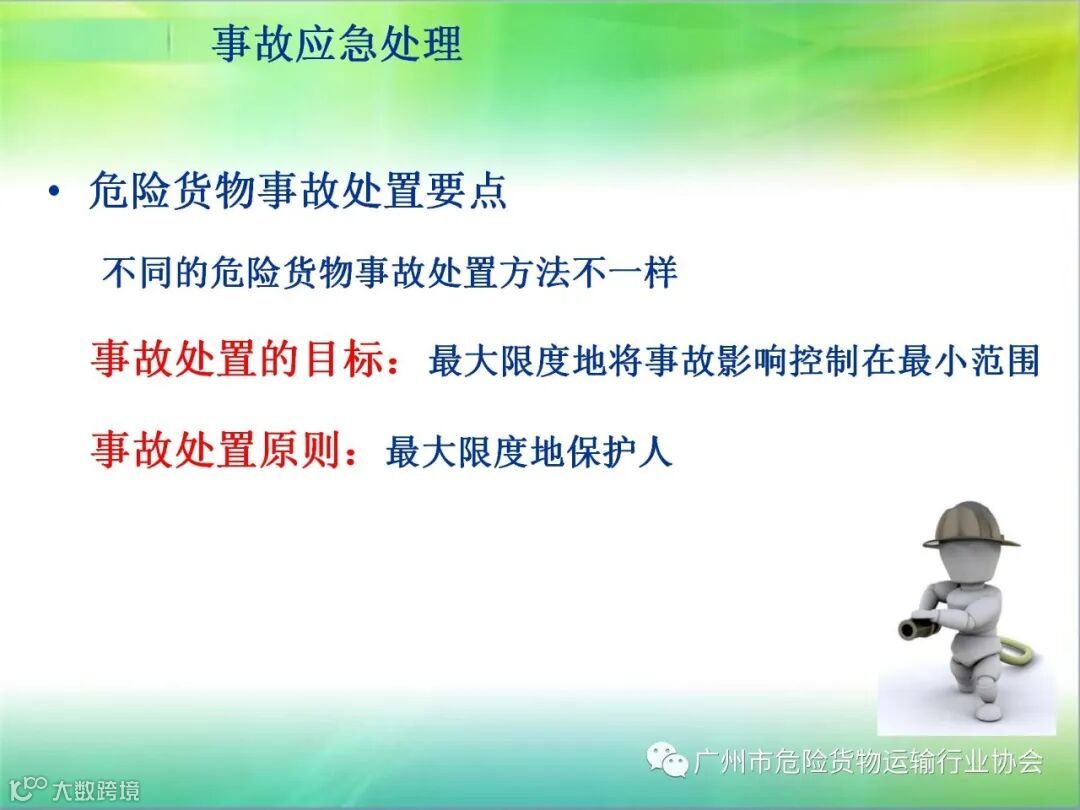 事故应急处理

• 危险货物事故处置要点

不同的危险货物事故处置方法不一样

事故处置的目标：最大限度地将事故影响控制在最小范围

事故处置原则：最大限度地保护人

广州市危险货物运输行业协会

大数跨境